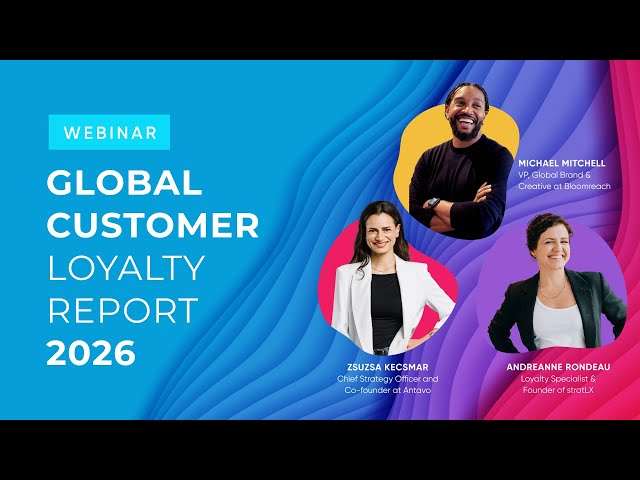 WEBINAR

GLOBAL CUSTOMER LOYALTY REPORT 2026

MICHAEL MITCHELL
VP, Global Brand & Creative at Bloomreach

ZSUZSA KECSMAR
Chief Strategy Officer and Co-founder at Antavo

ANDREANNE RONDEAU
Loyalty Specialist & Founder of stratLX